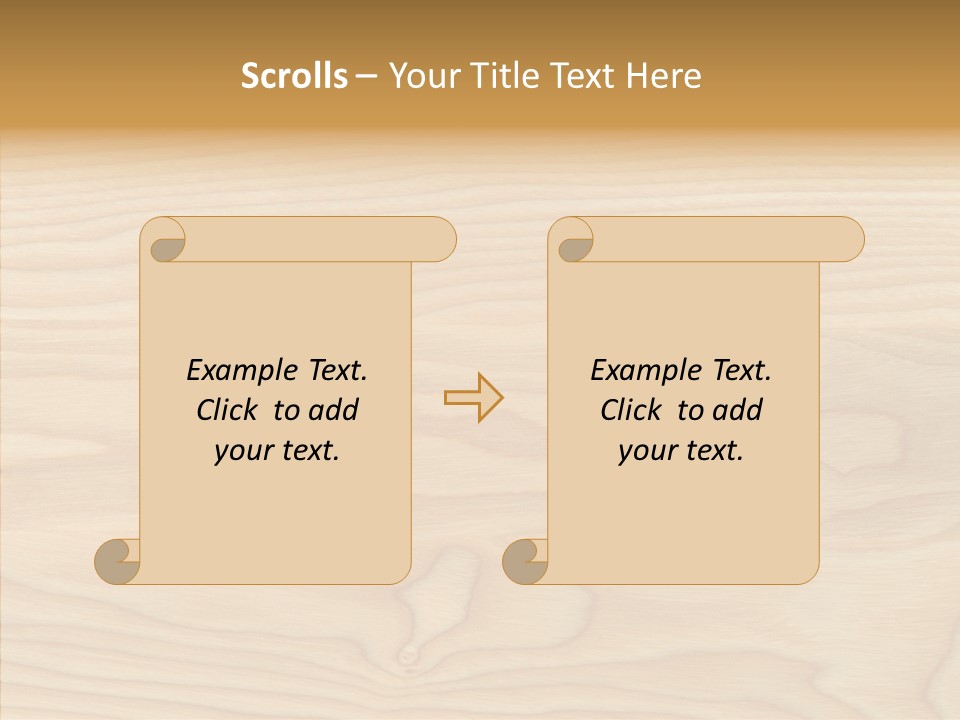 Scrolls – Your Title Text Here

Example Text.
Click to add
your text.

Example Text.
Click to add
your text.